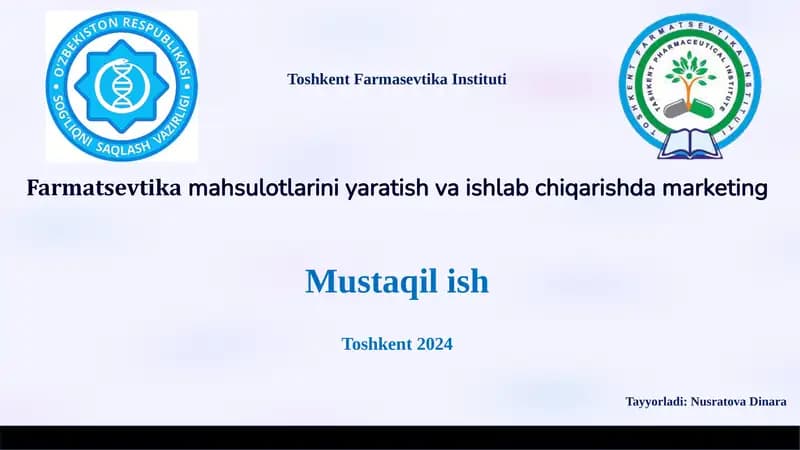 O'ZBEKISTON RESPUBLIKASI
SOG'LIQNI SAQLASH VAZIRLIGI

Toshkent Farmasevtika Instituti

TOSHKENT FARMATSEVTIKA INSTITUTI
TASHKENT PHARMACEUTICAL INSTITUTE

Farmatsevtika mahsulotlarini yaratish va ishlab chiqarishda marketing

Mustaqil ish

Toshkent 2024

Tayyorladi: Nusratova Dinara